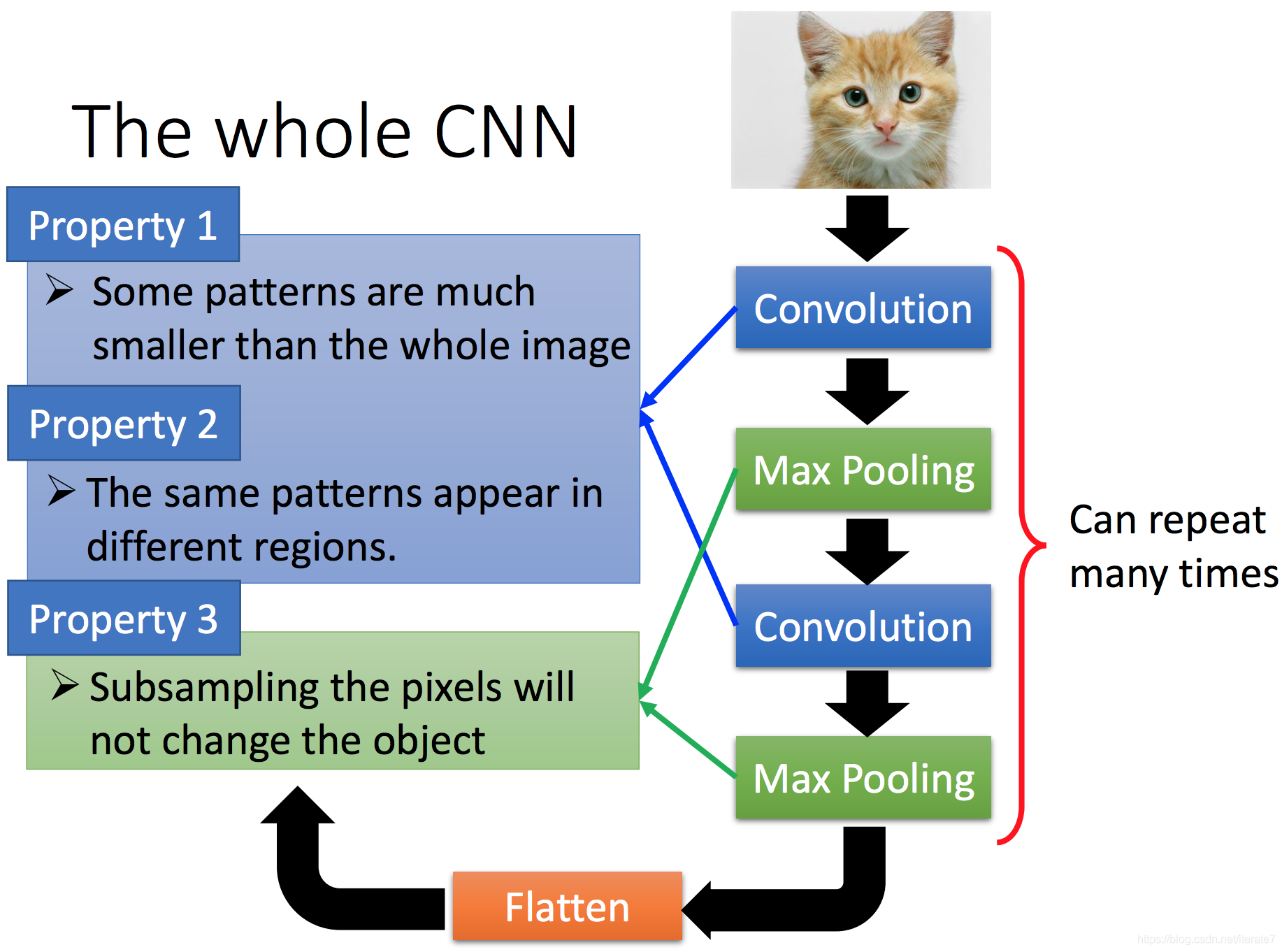 The whole CNN

Property 1

➢ Some patterns are much smaller than the whole image

Property 2

➢ The same patterns appear in different regions.

Property 3

➢ Subsampling the pixels will not change the object

Convolution

Max Pooling

Convolution

Max Pooling

Can repeat many times

Flatten

https://blog.csdn.net/iterate7